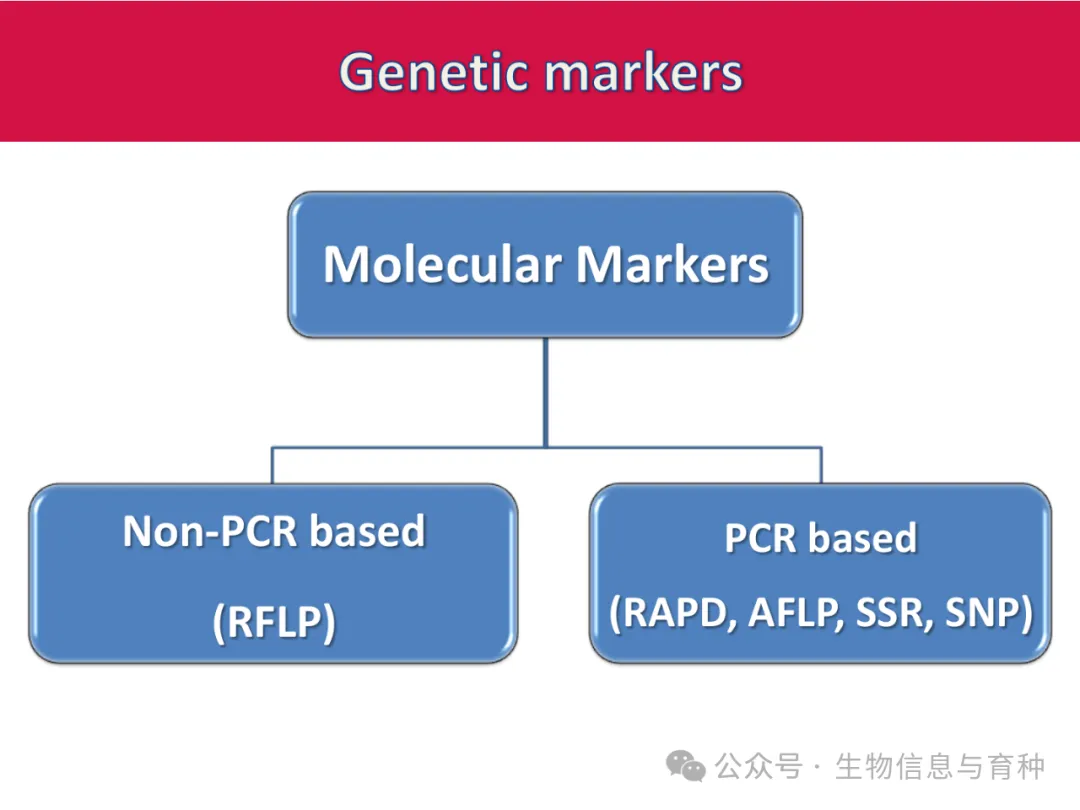 Genetic markers

Molecular Markers

Non-PCR based

(RFLP)

PCR based

(RAPD, AFLP, SSR, SNP)

公众号 · 生物信息与育种